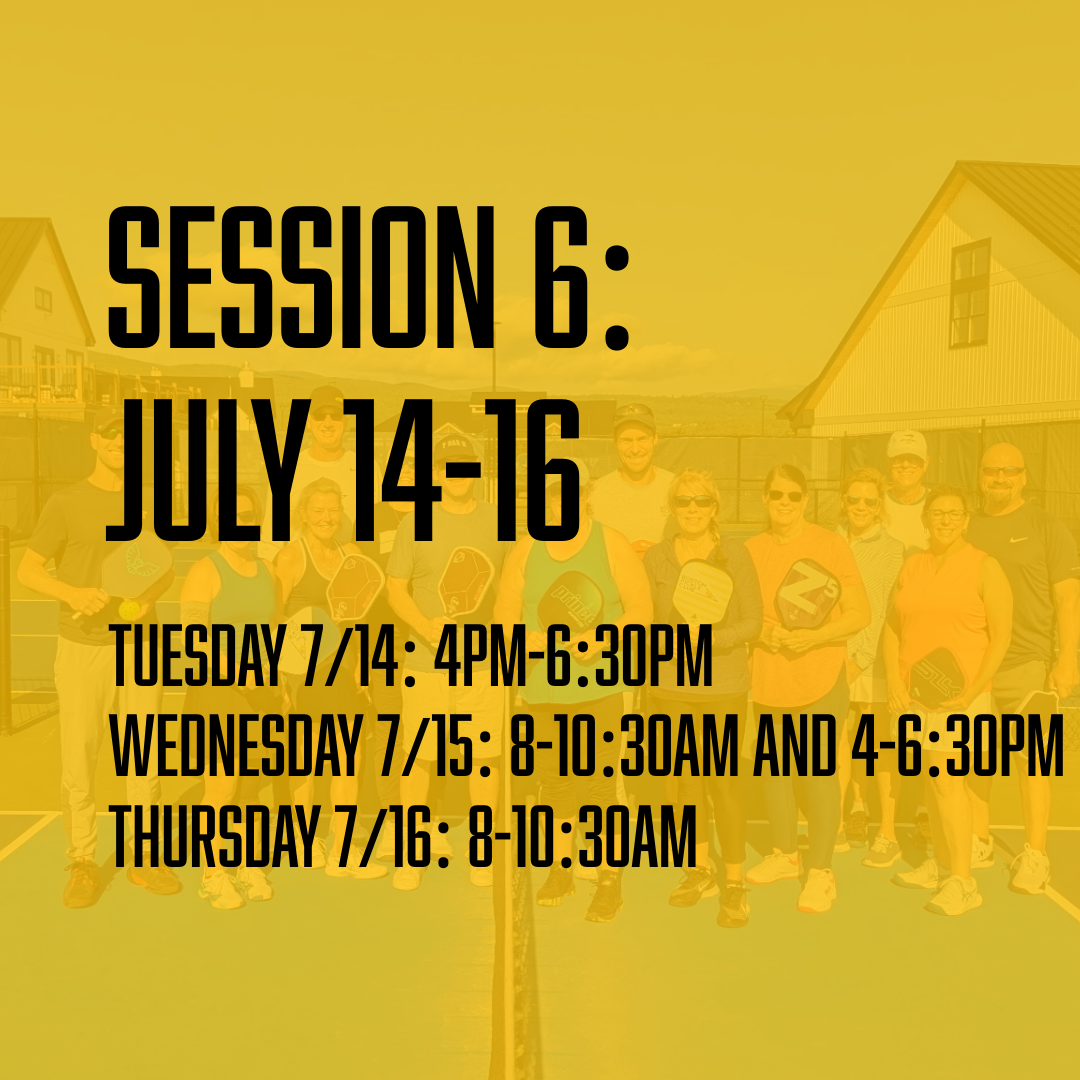 SESSION 6:
JULY 14-16

TUESDAY 7/14: 4PM-6:30PM
WEDNESDAY 7/15: 8-10:30AM AND 4-6:30PM
THURSDAY 7/16: 8-10:30AM